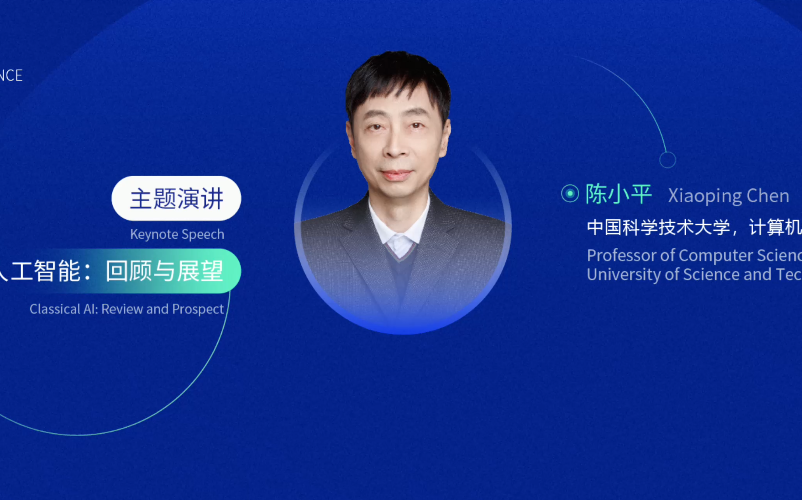 NCE

主题演讲

Keynote Speech

人工智能：回顾与展望

Classical AI: Review and Prospect

陈小平 Xiaoping Chen

中国科学技术大学，计算机

Professor of Computer Scienc
University of Science and Tec